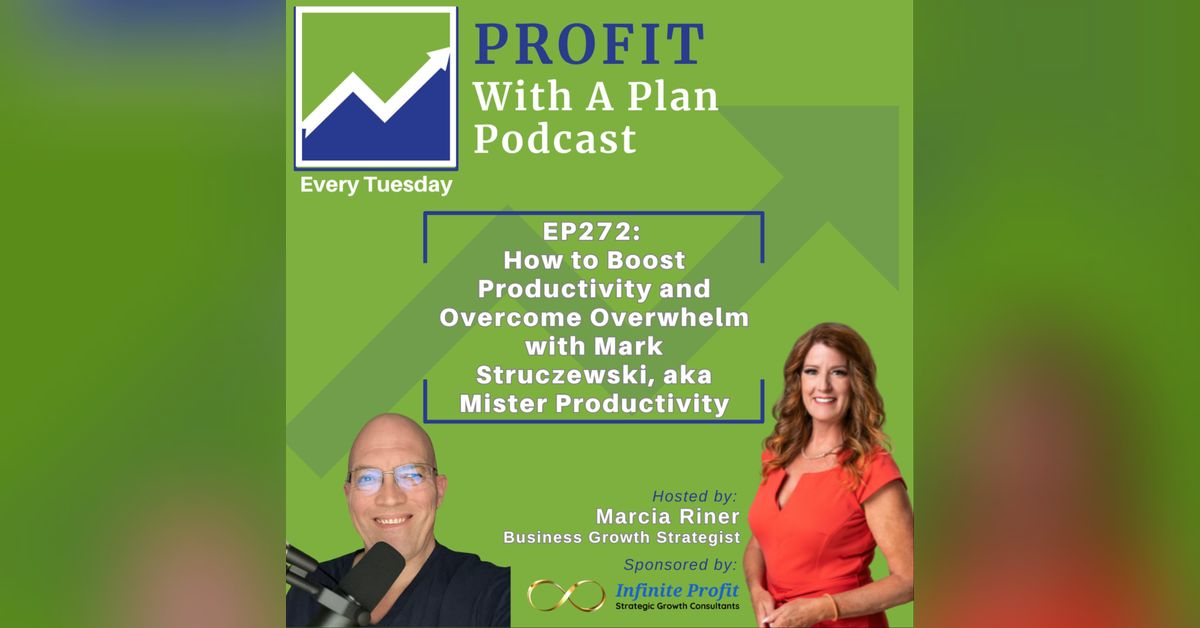 PROFIT
With A Plan
Podcast

Every Tuesday

EP272:
How to Boost Productivity and Overcome Overwhelm with Mark Struczewski, aka Mister Productivity

Hosted by:
Marcia Riner
Business Growth Strategist

Sponsored by:
Infinite Profit
Strategic Growth Consultants